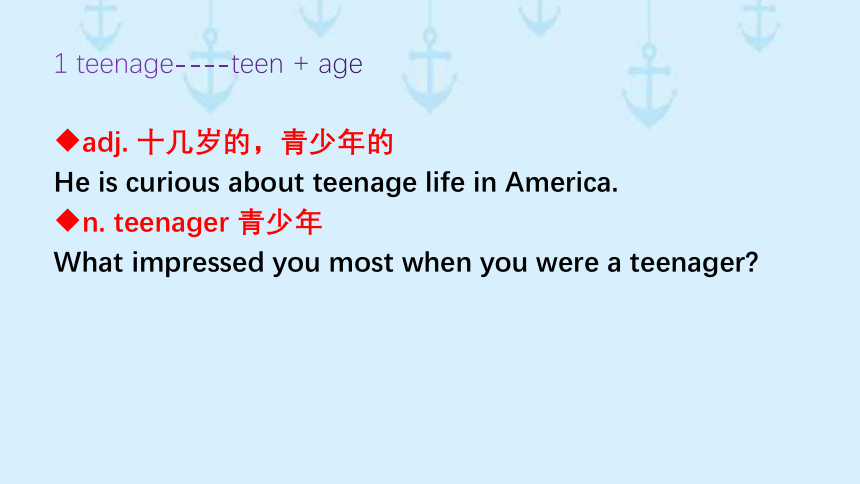 1 teenage----teen + age

◆adj. 十几岁的，青少年的
He is curious about teenage life in America.
◆n. teenager 青少年
What impressed you most when you were a teenager?